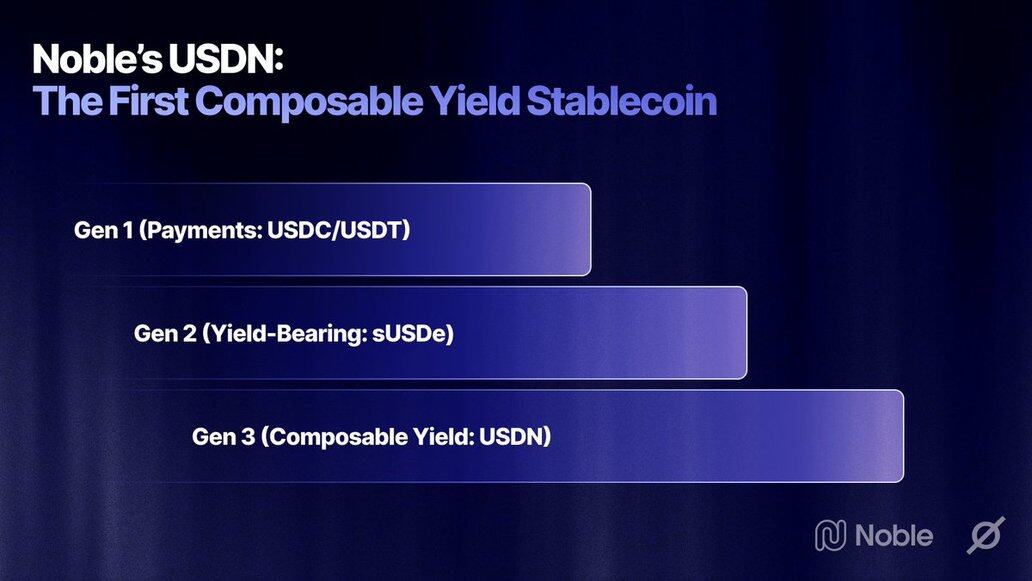 Noble's USDN:
The First Composable Yield Stablecoin

Gen 1 (Payments: USDC/USDT)

Gen 2 (Yield-Bearing: sUSDe)

Gen 3 (Composable Yield: USDN)

Noble